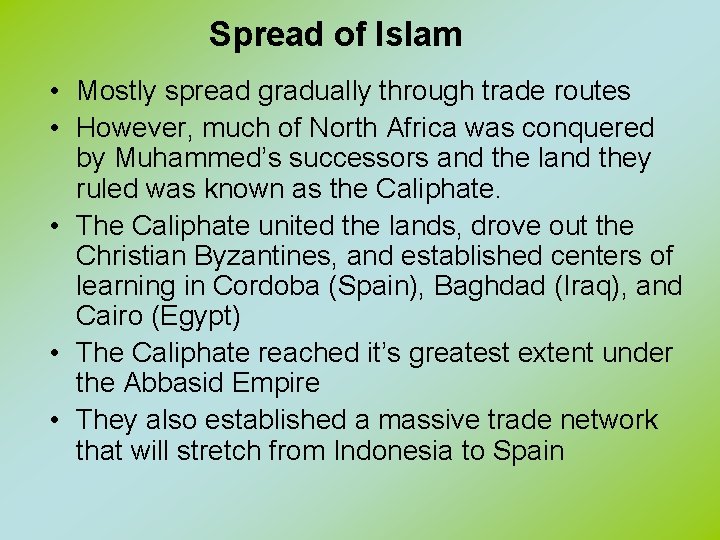 Spread of Islam

• Mostly spread gradually through trade routes
• However, much of North Africa was conquered by Muhammed's successors and the land they ruled was known as the Caliphate.
• The Caliphate united the lands, drove out the Christian Byzantines, and established centers of learning in Cordoba (Spain), Baghdad (Iraq), and Cairo (Egypt)
• The Caliphate reached it's greatest extent under the Abbasid Empire
• They also established a massive trade network that will stretch from Indonesia to Spain